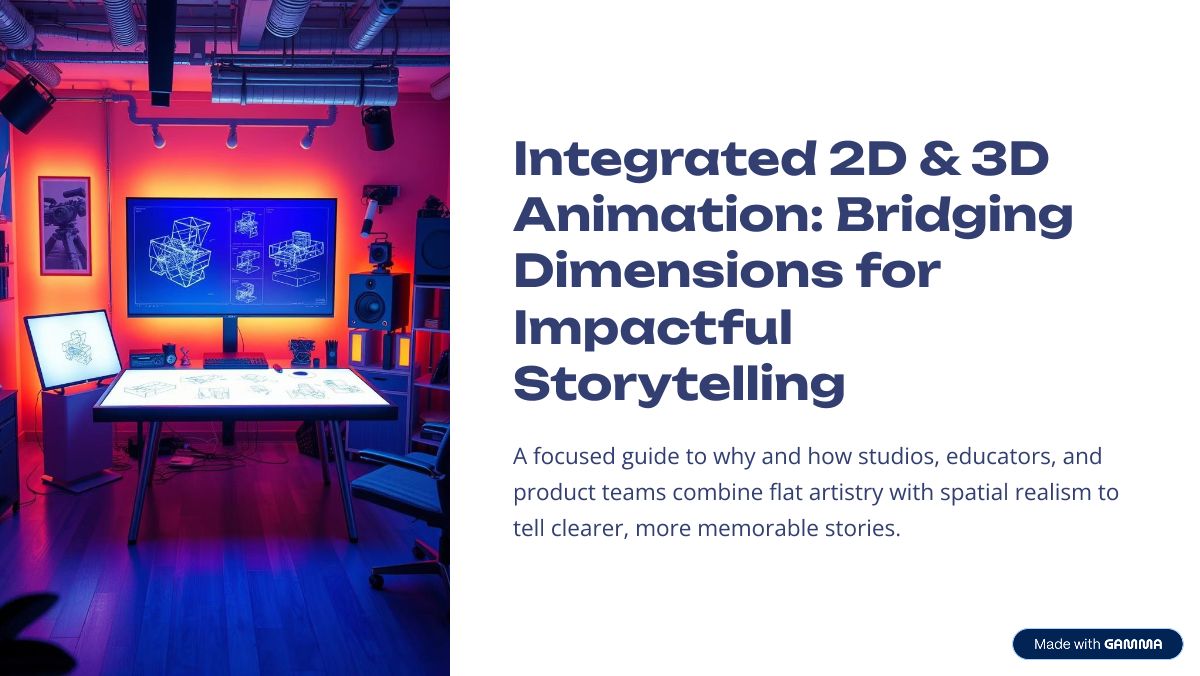 Integrated 2D & 3D Animation: Bridging Dimensions for Impactful Storytelling

A focused guide to why and how studios, educators, and product teams combine flat artistry with spatial realism to tell clearer, more memorable stories.

Made with GAMMA